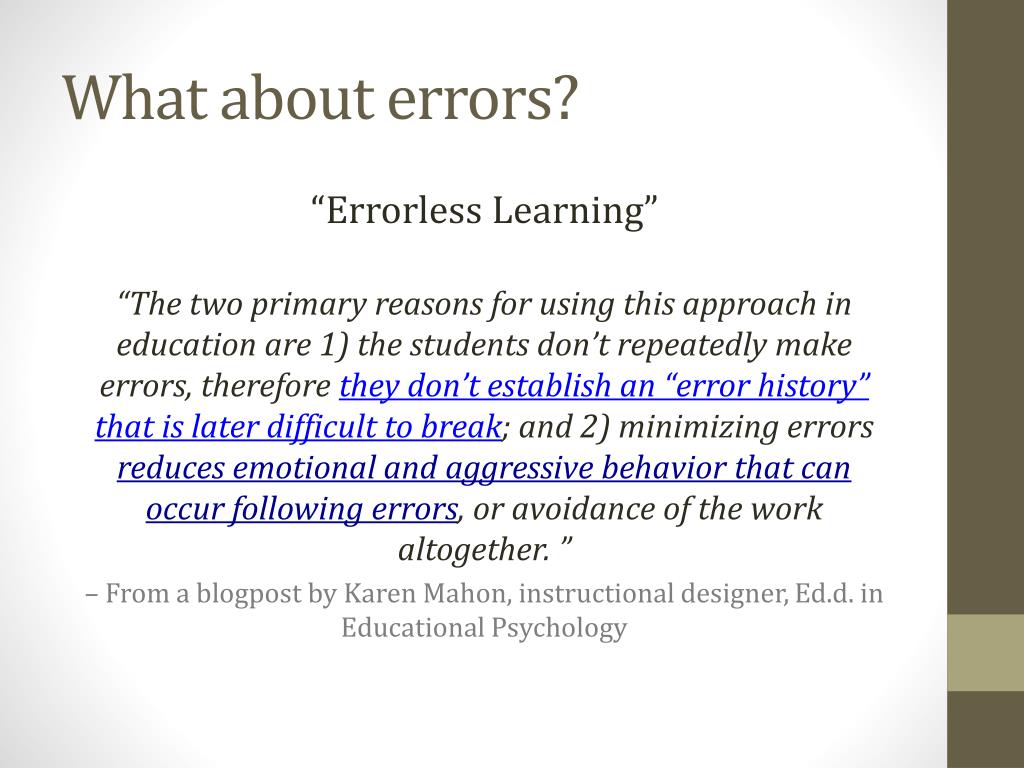 What about errors?

“Errorless Learning”

“The two primary reasons for using this approach in education are 1) the students don’t repeatedly make errors, therefore they don’t establish an “error history” that is later difficult to break; and 2) minimizing errors reduces emotional and aggressive behavior that can occur following errors, or avoidance of the work altogether. ”

– From a blogpost by Karen Mahon, instructional designer, Ed.d. in Educational Psychology